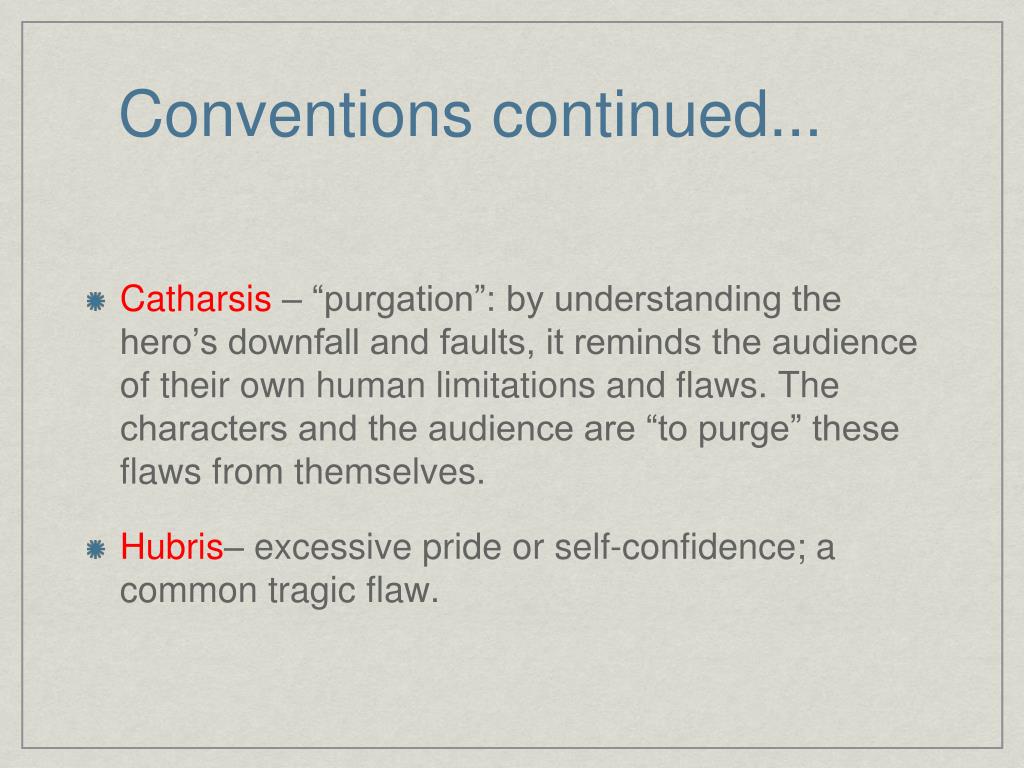 Conventions continued...

Catharsis – “purgation”: by understanding the hero’s downfall and faults, it reminds the audience of their own human limitations and flaws. The characters and the audience are “to purge” these flaws from themselves.

Hubris– excessive pride or self-confidence; a common tragic flaw.